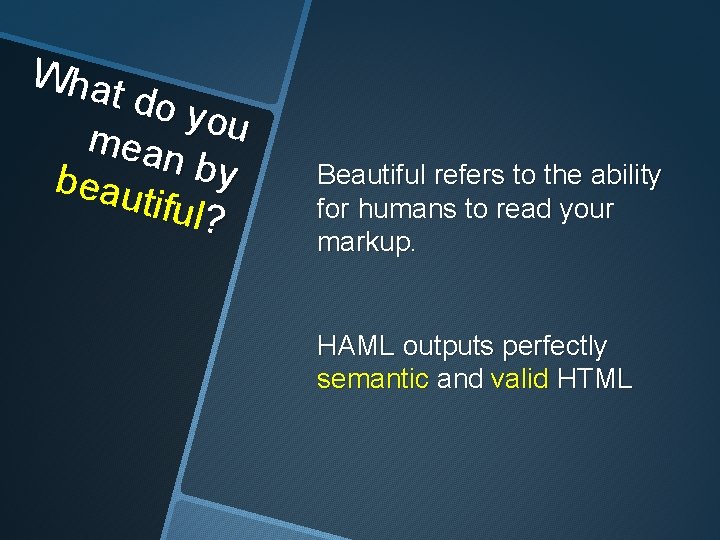 What do you mean by beautiful?

Beautiful refers to the ability for humans to read your markup.

HAML outputs perfectly semantic and valid HTML